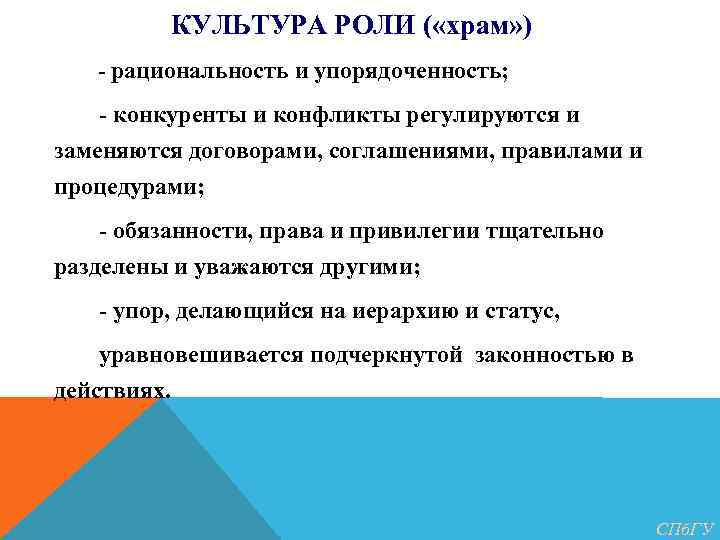 КУЛЬТУРА РОЛИ («храм»)

- рациональность и упорядоченность;

- конкуренты и конфликты регулируются и заменяются договорами, соглашениями, правилами и процедурами;

- обязанности, права и привилегии тщательно разделены и уважаются другими;

- упор, делающийся на иерархию и статус,

уравновешивается подчеркнутой законностью в действиях.

СПбГУ